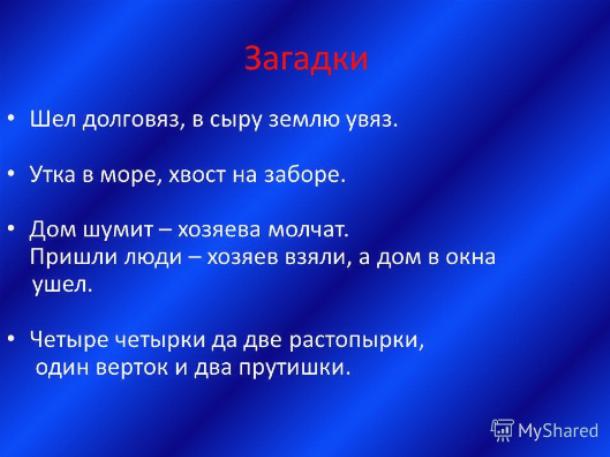 Загадки

• Шел долговяз, в сыру землю увяз.

• Утка в море, хвост на заборе.

• Дом шумит – хозяева молчат.
Пришли люди – хозяев взяли, а дом в окна ушел.

• Четыре четырки да две растопырки,
один верток и два прутишки.

MyShared